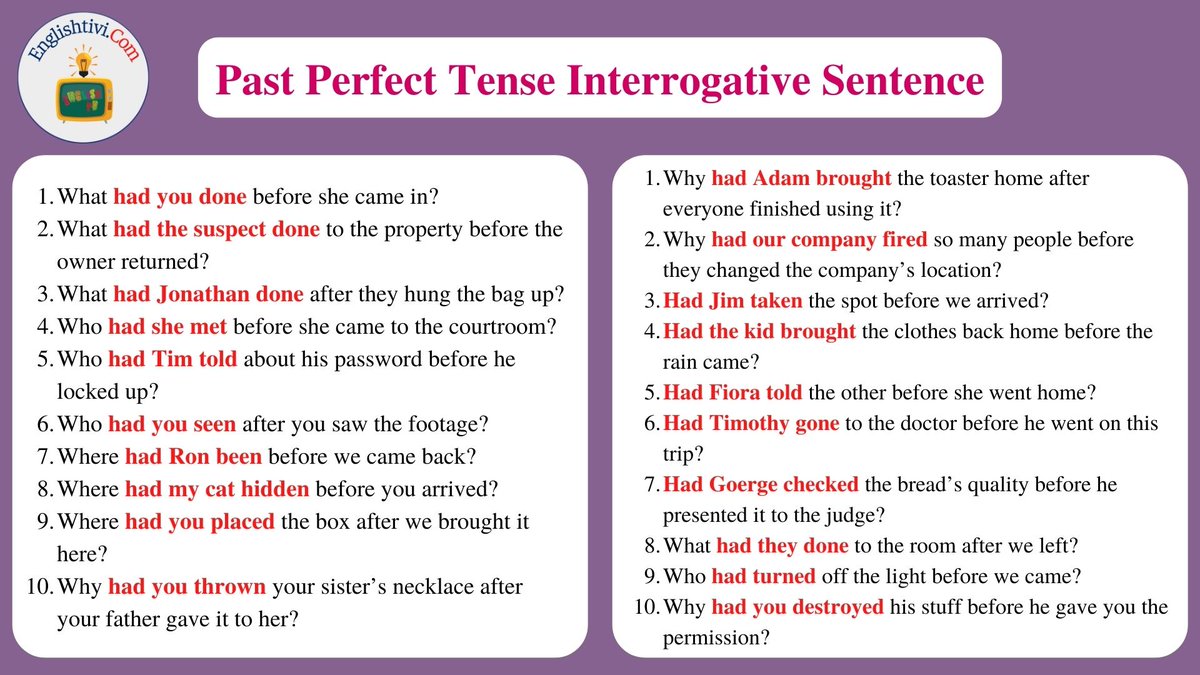 Englishtivi.Com

Past Perfect Tense Interrogative Sentence

1. What had you done before she came in?
2. What had the suspect done to the property before the owner returned?
3. What had Jonathan done after they hung the bag up?
4. Who had she met before she came to the courtroom?
5. Who had Tim told about his password before he locked up?
6. Who had you seen after you saw the footage?
7. Where had Ron been before we came back?
8. Where had my cat hidden before you arrived?
9. Where had you placed the box after we brought it here?
10. Why had you thrown your sister's necklace after your father gave it to her?

1. Why had Adam brought the toaster home after everyone finished using it?
2. Why had our company fired so many people before they changed the company's location?
3. Had Jim taken the spot before we arrived?
4. Had the kid brought the clothes back home before the rain came?
5. Had Fiora told the other before she went home?
6. Had Timothy gone to the doctor before he went on this trip?
7. Had Goerge checked the bread's quality before he presented it to the judge?
8. What had they done to the room after we left?
9. Who had turned off the light before we came?
10. Why had you destroyed his stuff before he gave you the permission?